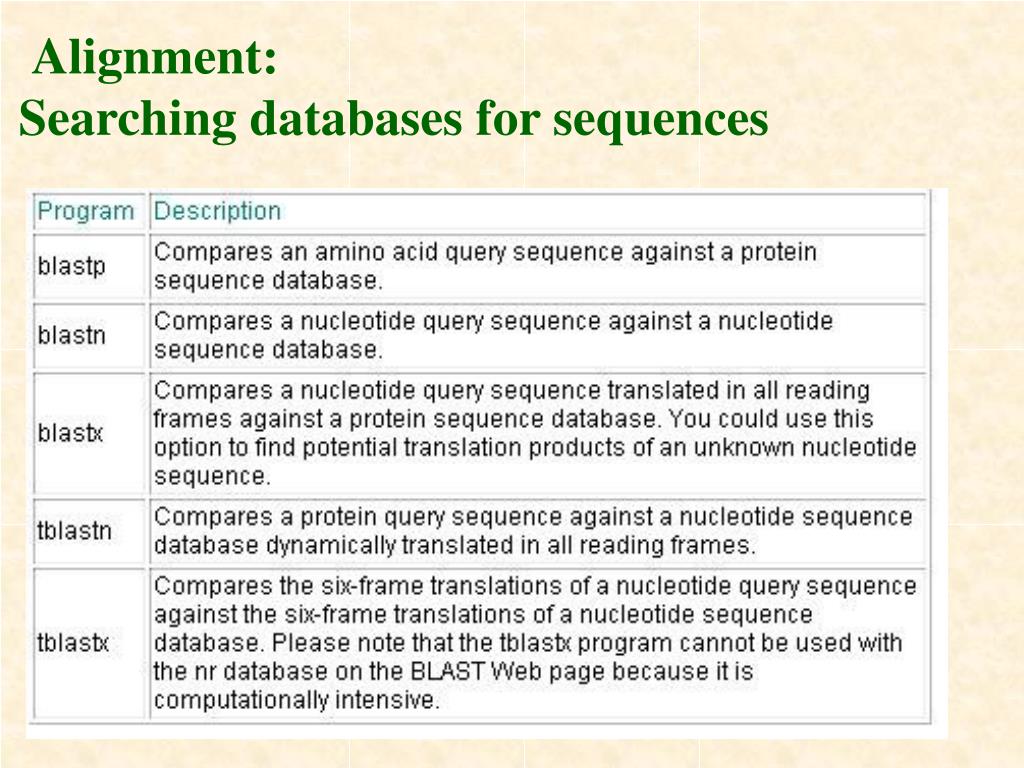 Alignment:
Searching databases for sequences

| Program | Description |
|---|---|
| blastp | Compares an amino acid query sequence against a protein sequence database. |
| blastn | Compares a nucleotide query sequence against a nucleotide sequence database. |
| blastx | Compares a nucleotide query sequence translated in all reading frames against a protein sequence database. You could use this option to find potential translation products of an unknown nucleotide sequence. |
| tblastn | Compares a protein query sequence against a nucleotide sequence database dynamically translated in all reading frames. |
| tblastx | Compares the six-frame translations of a nucleotide query sequence against the six-frame translations of a nucleotide sequence database. Please note that the tblastx program cannot be used with the nr database on the BLAST Web page because it is computationally intensive. |